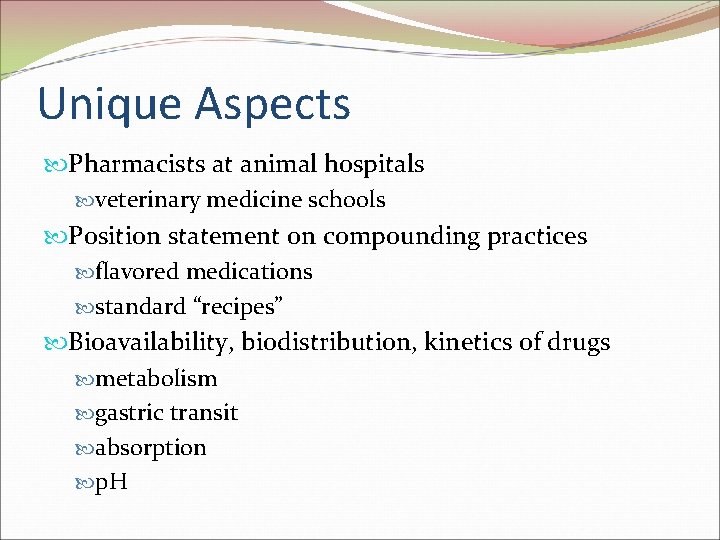 Unique Aspects

Pharmacists at animal hospitals

veterinary medicine schools

Position statement on compounding practices

flavored medications

standard “recipes”

Bioavailability, biodistribution, kinetics of drugs

metabolism

gastric transit

absorption

pH